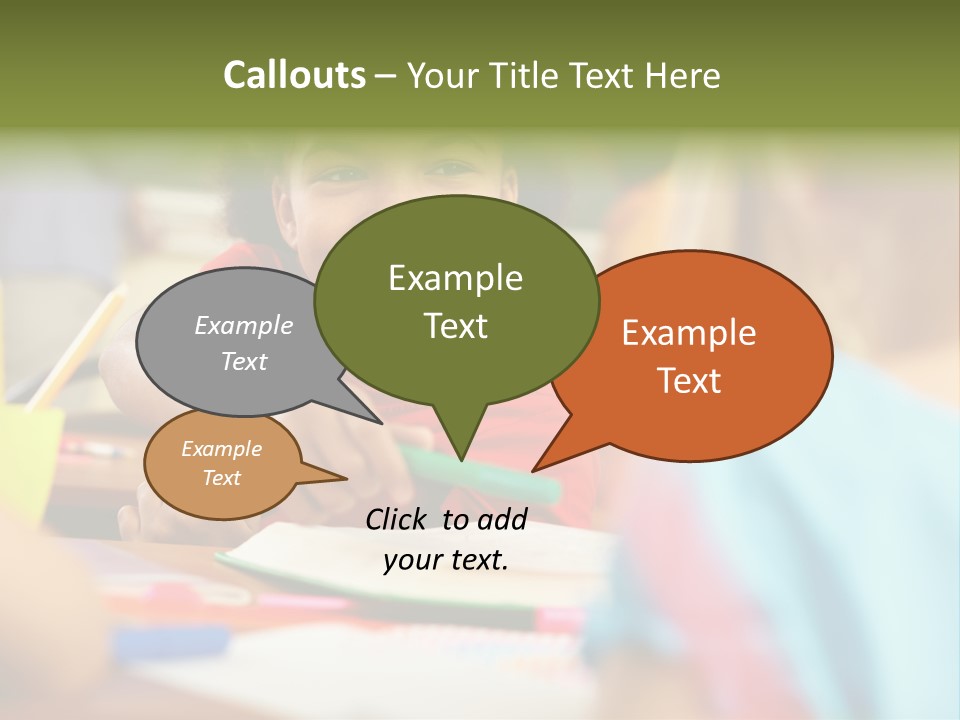 Callouts – Your Title Text Here

Example Text

Example Text

Example Text

Example Text

Click to add your text.